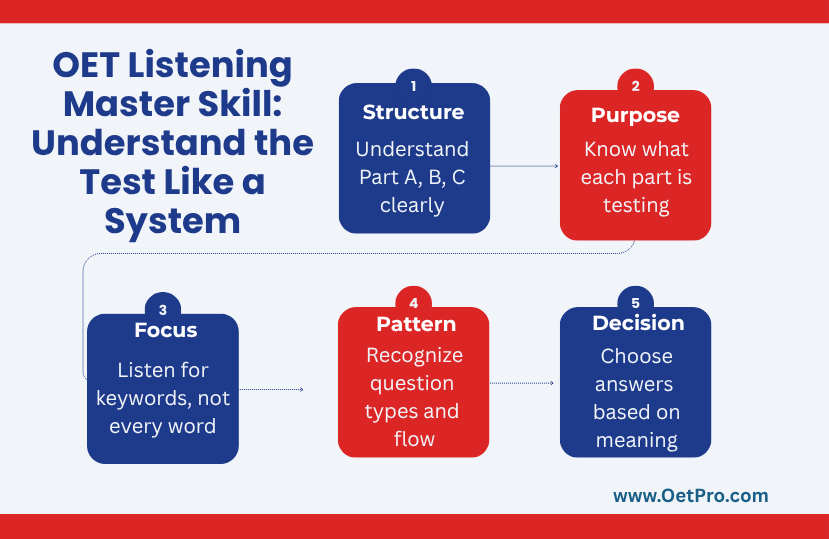 OET Listening Master Skill: Understand the Test Like a System

1
Structure
Understand Part A, B, C clearly

2
Purpose
Know what each part is testing

3
Focus
Listen for keywords, not every word

4
Pattern
Recognize question types and flow

5
Decision
Choose answers based on meaning

www.OetPro.com